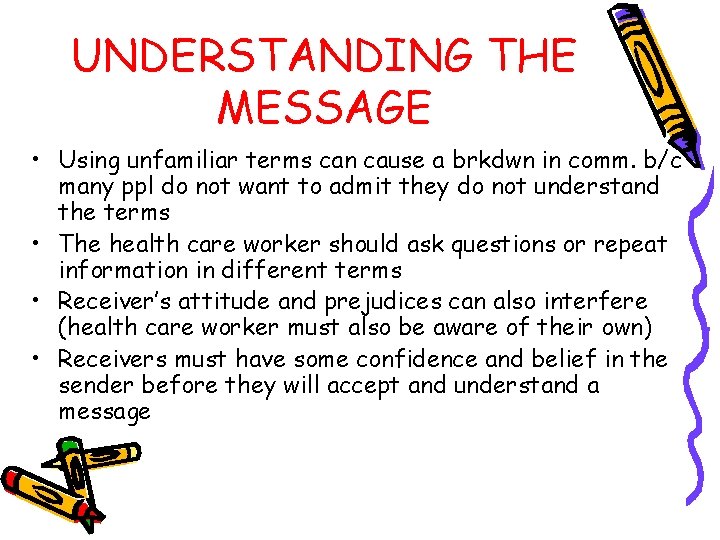 UNDERSTANDING THE MESSAGE

• Using unfamiliar terms can cause a brkdwn in comm. b/c many ppl do not want to admit they do not understand the terms
• The health care worker should ask questions or repeat information in different terms
• Receiver's attitude and prejudices can also interfere (health care worker must also be aware of their own)
• Receivers must have some confidence and belief in the sender before they will accept and understand a message